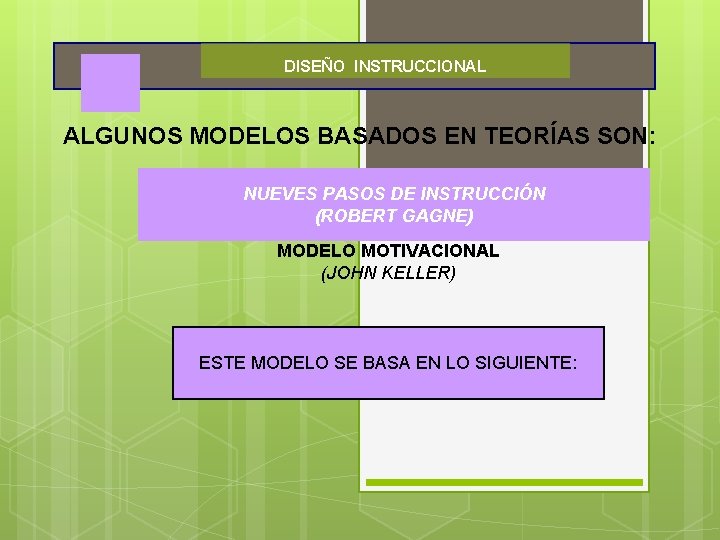 DISEÑO INSTRUCCIONAL

ALGUNOS MODELOS BASADOS EN TEORÍAS SON:

NUEVES PASOS DE INSTRUCCIÓN
(ROBERT GAGNE)

MODELO MOTIVACIONAL
(JOHN KELLER)

ESTE MODELO SE BASA EN LO SIGUIENTE: